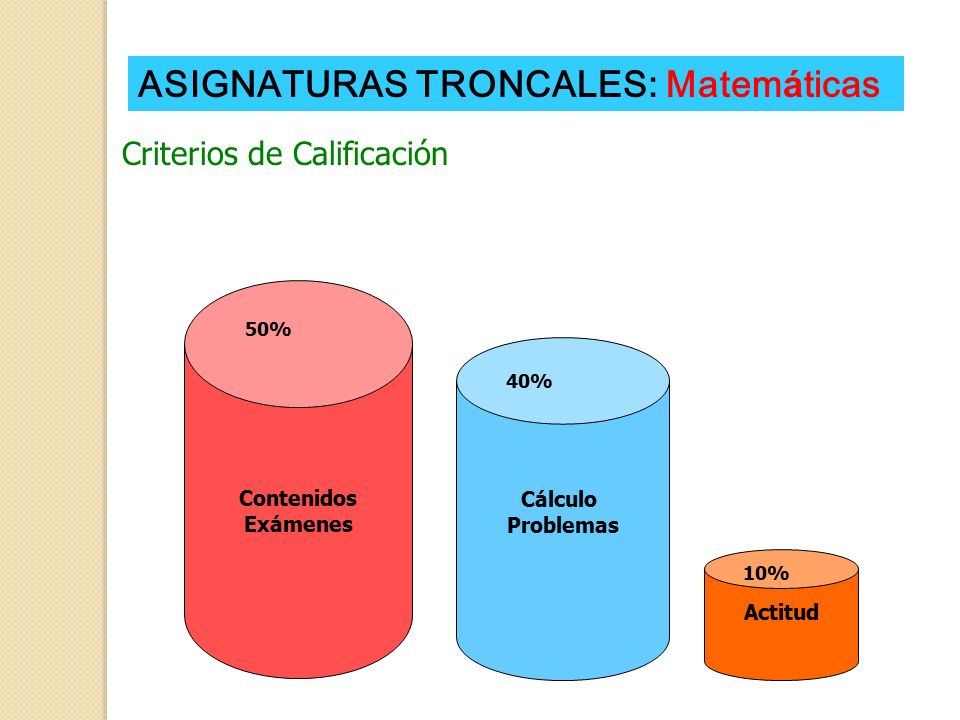 ASIGNATURAS TRONCALES: Matemáticas

Criterios de Calificación

50%

Contenidos
Exámenes

40%

Cálculo
Problemas

10%

Actitud